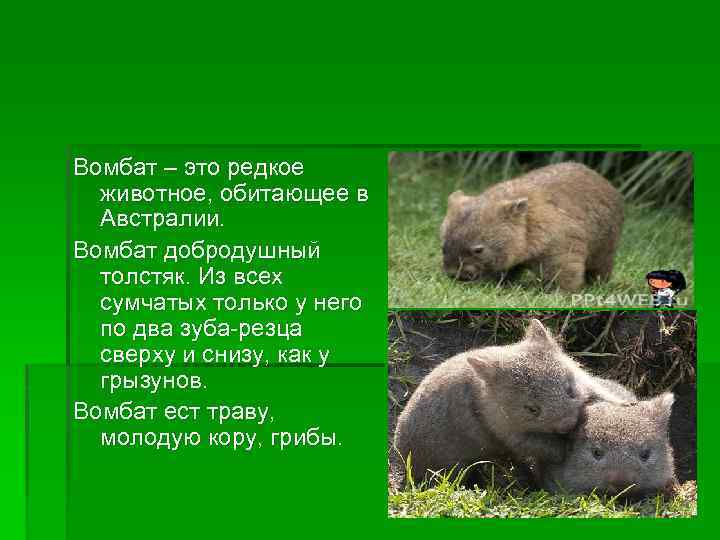 Вомбат – это редкое животное, обитающее в Австралии.

Вомбат добродушный толстяк. Из всех сумчатых только у него по два зуба-резца сверху и снизу, как у грызунов.

Вомбат ест траву, молодую кору, грибы.

PPt4WEB.ru